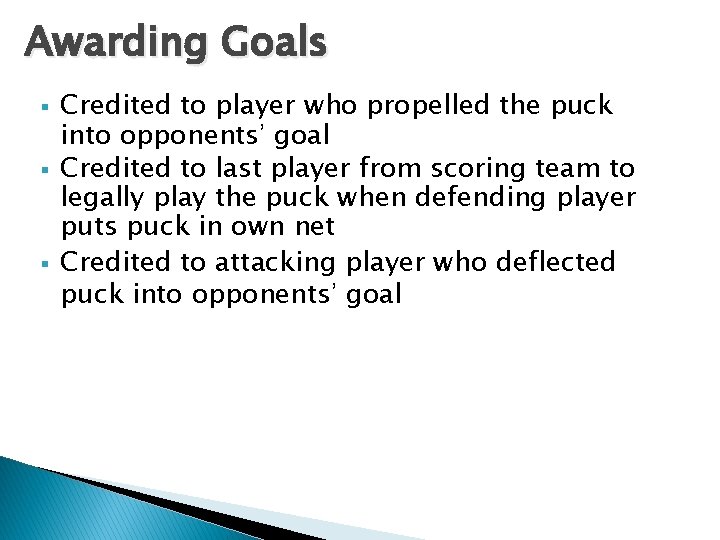 Awarding Goals

▪ Credited to player who propelled the puck into opponents' goal
▪ Credited to last player from scoring team to legally play the puck when defending player puts puck in own net
▪ Credited to attacking player who deflected puck into opponents' goal